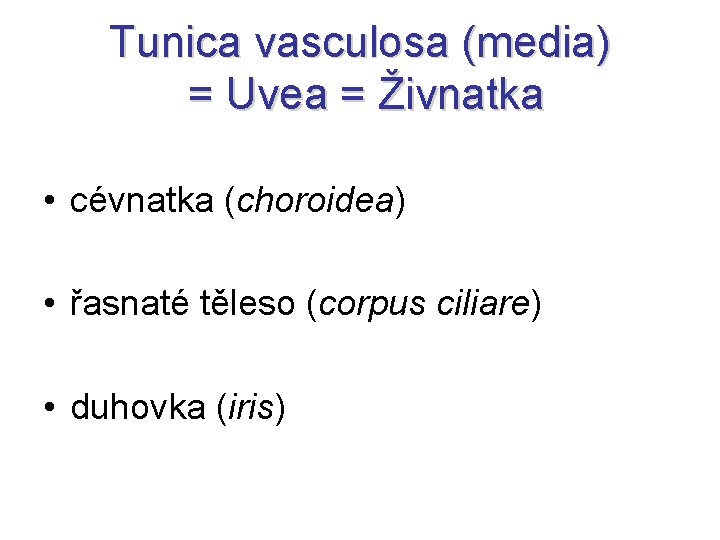 Tunica vasculosa (media) = Uvea = Živnatka

• cévnatka (choroidea)

• řasnaté těleso (corpus ciliare)

• duhovka (iris)